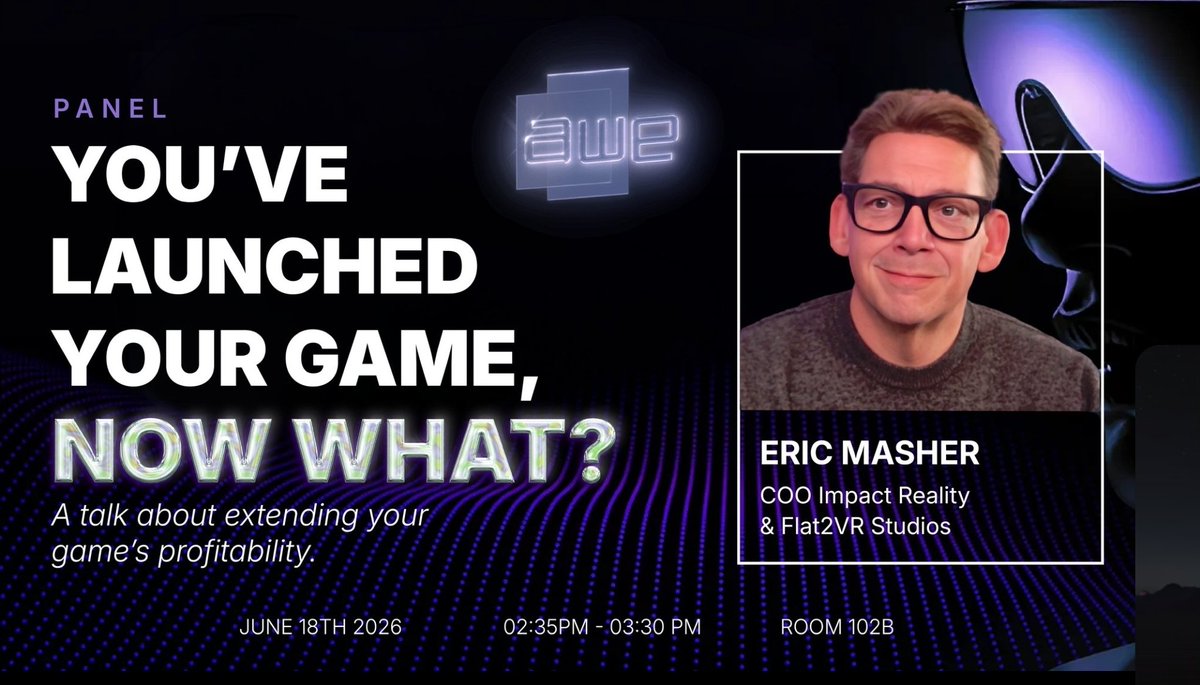 PANEL

awe

YOU'VE LAUNCHED YOUR GAME, NOW WHAT?

A talk about extending your game's profitability.

ERIC MASHER

COO Impact Reality & Flat2VR Studios

JUNE 18TH 2026

02:35PM - 03:30 PM

ROOM 102B